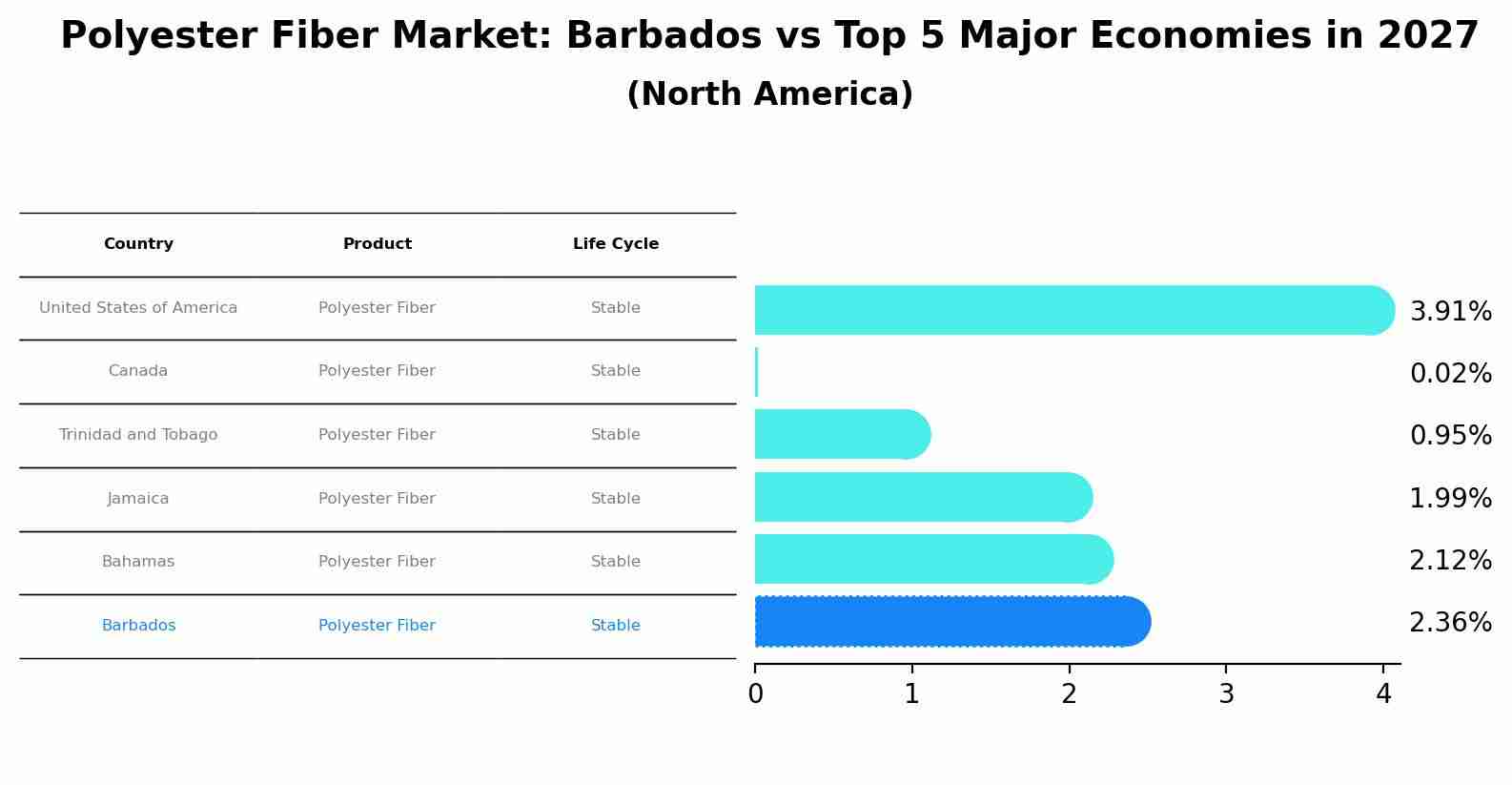 Polyester Fiber Market: Barbados vs Top 5 Major Economies in 2027
(North America)

| Country | Product | Life Cycle |
|---|---|---|
| United States of America | Polyester Fiber | Stable |
| Canada | Polyester Fiber | Stable |
| Trinidad and Tobago | Polyester Fiber | Stable |
| Jamaica | Polyester Fiber | Stable |
| Bahamas | Polyester Fiber | Stable |
| Barbados | Polyester Fiber | Stable |

3.91%
0.02%
0.95%
1.99%
2.12%
2.36%

0 1 2 3 4